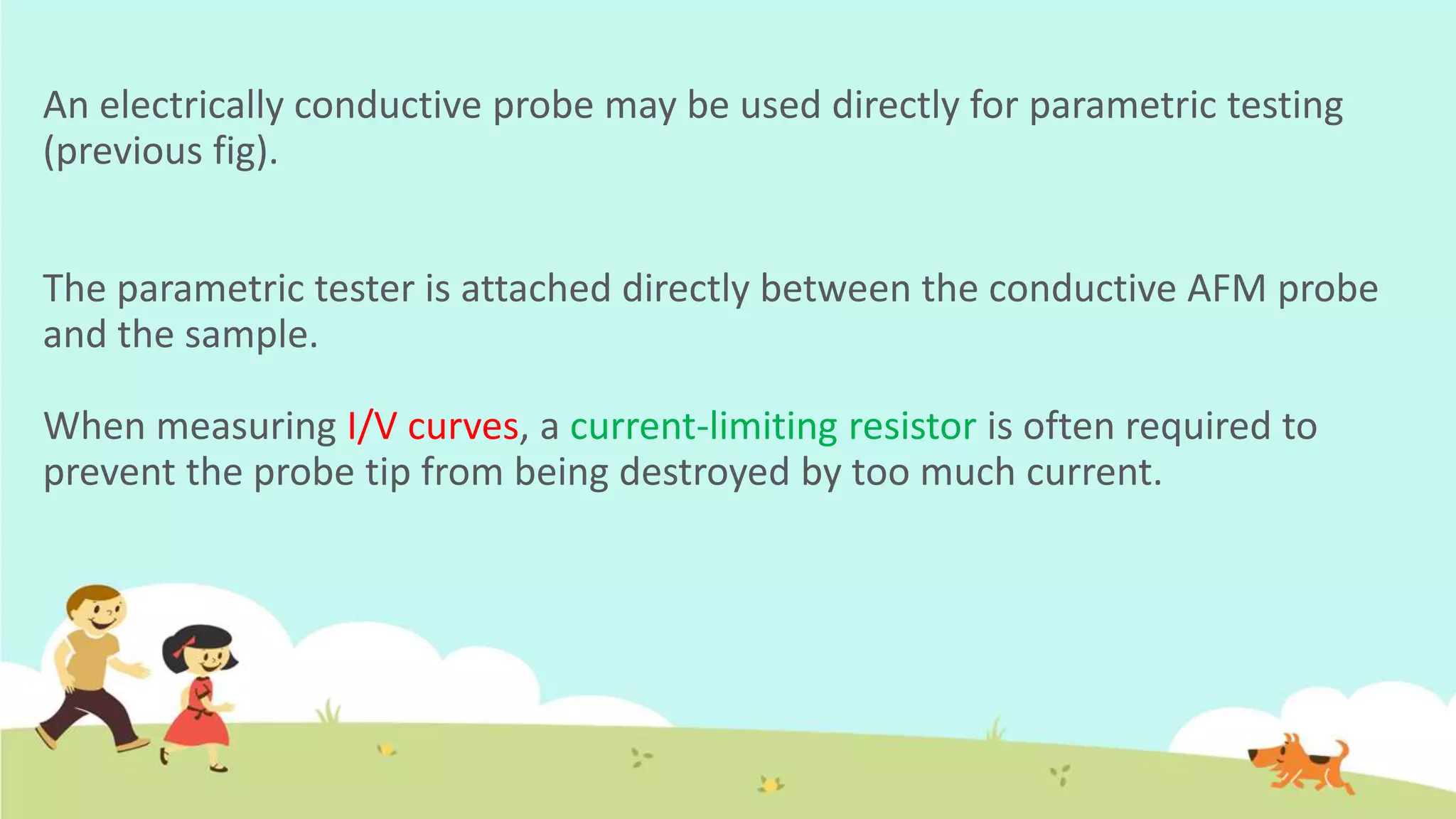 An electrically conductive probe may be used directly for parametric testing (previous fig).

The parametric tester is attached directly between the conductive AFM probe and the sample.

When measuring I/V curves, a current-limiting resistor is often required to prevent the probe tip from being destroyed by too much current.